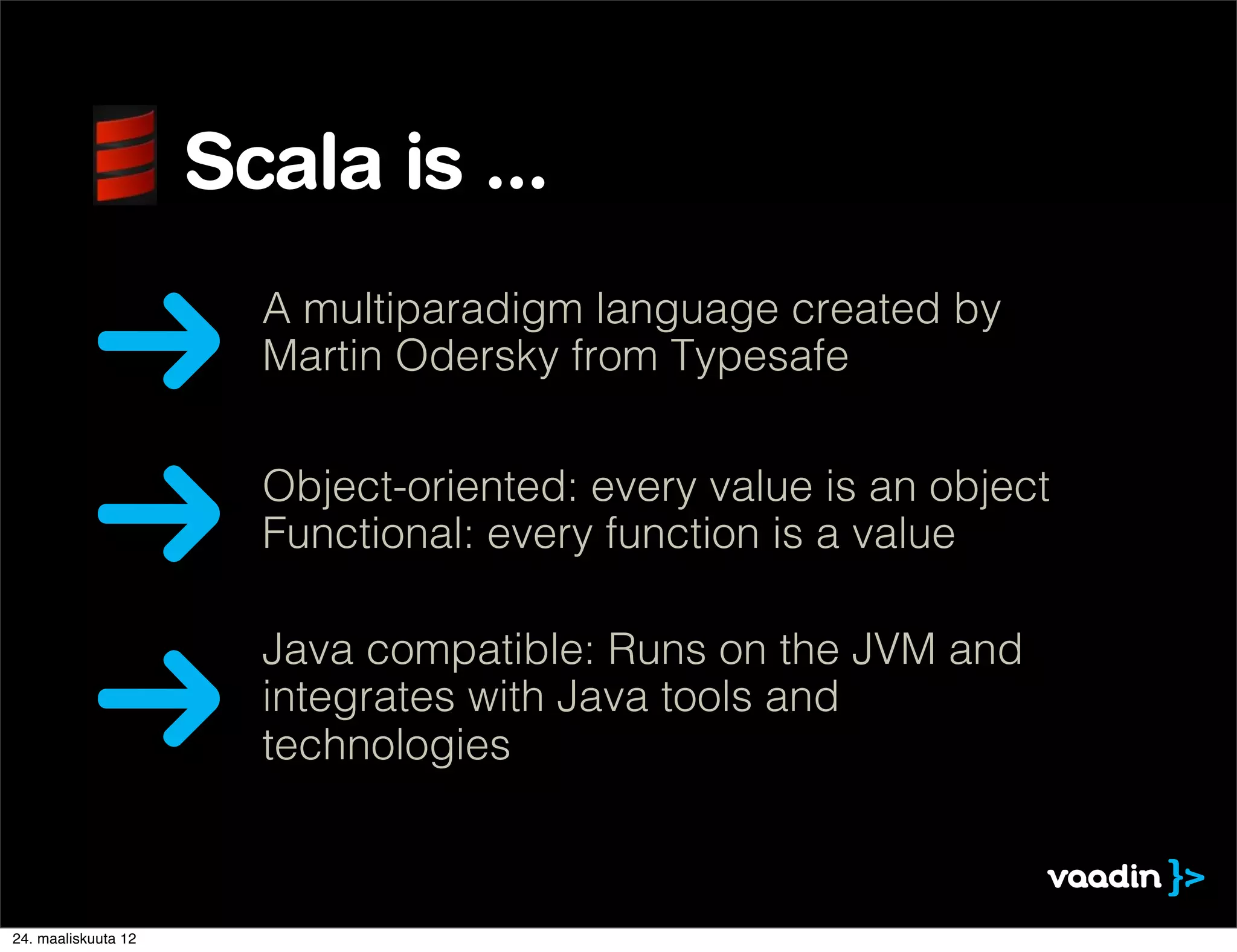 Scala is ...

A multiparadigm language created by Martin Odersky from Typesafe

Object-oriented: every value is an object
Functional: every function is a value

Java compatible: Runs on the JVM and integrates with Java tools and technologies

vaadin }>

24. maaliskuuta 12